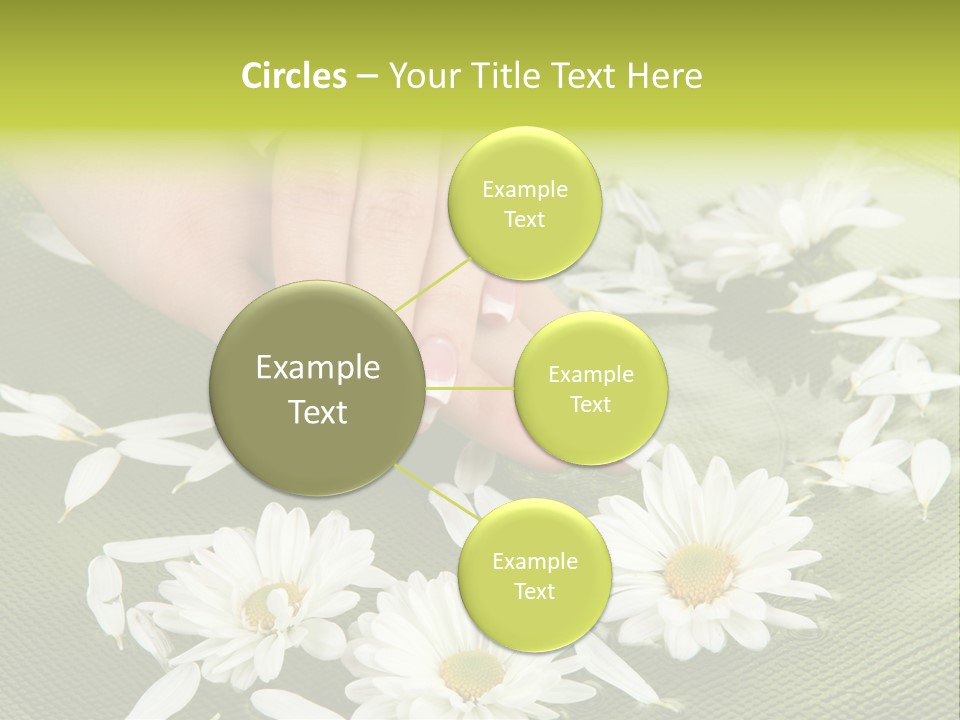 Circles – Your Title Text Here

Example Text

Example Text

Example Text

Example Text